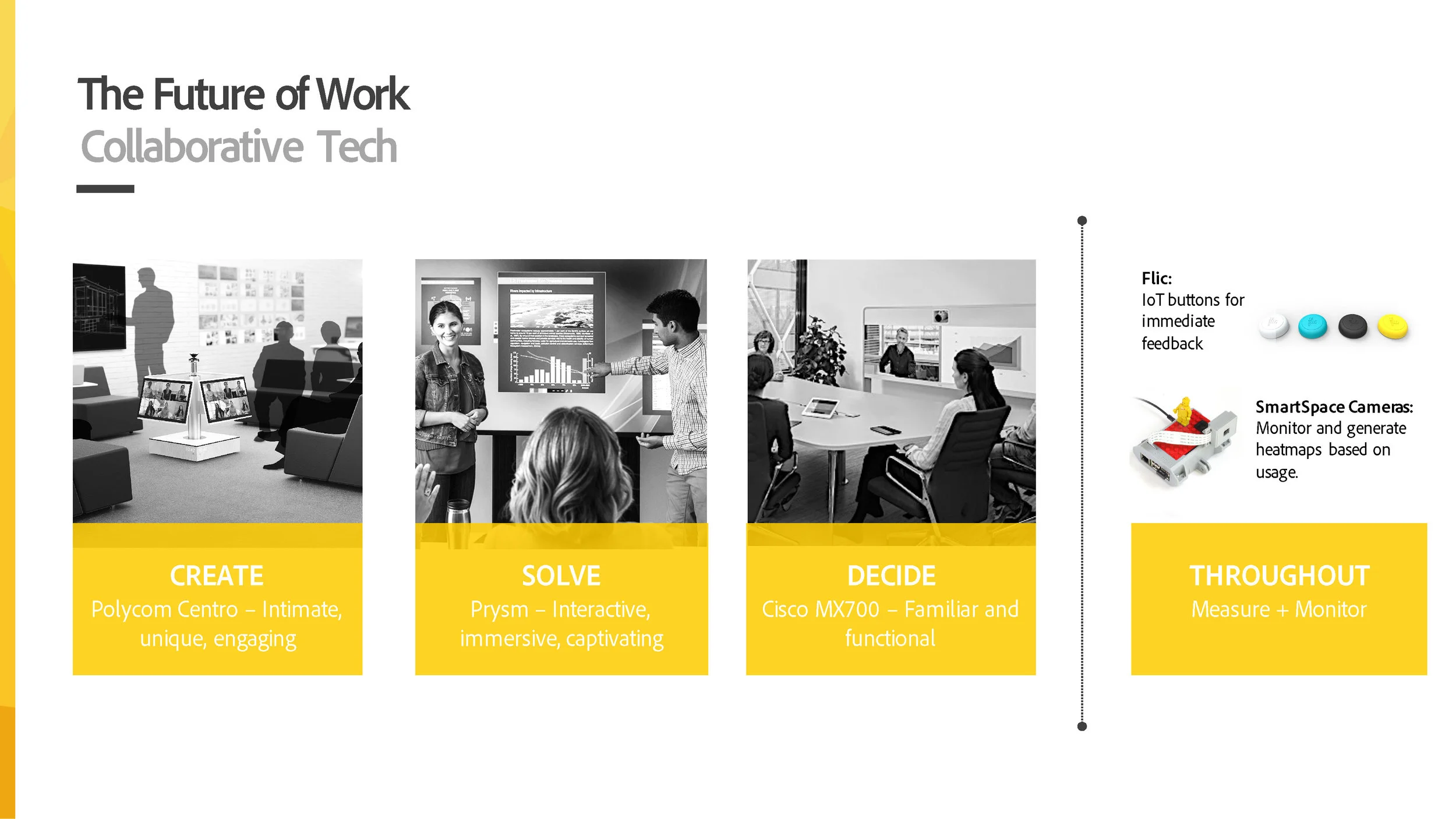 The Future of Work
Collaborative Tech

CREATE
Polycom Centro – Intimate, unique, engaging

SOLVE
Prysm – Interactive, immersive, captivating

DECIDE
Cisco MX700 – Familiar and functional

Flic:
IoT buttons for immediate feedback

SmartSpace Cameras:
Monitor and generate heatmaps based on usage.

THROUGHOUT
Measure + Monitor